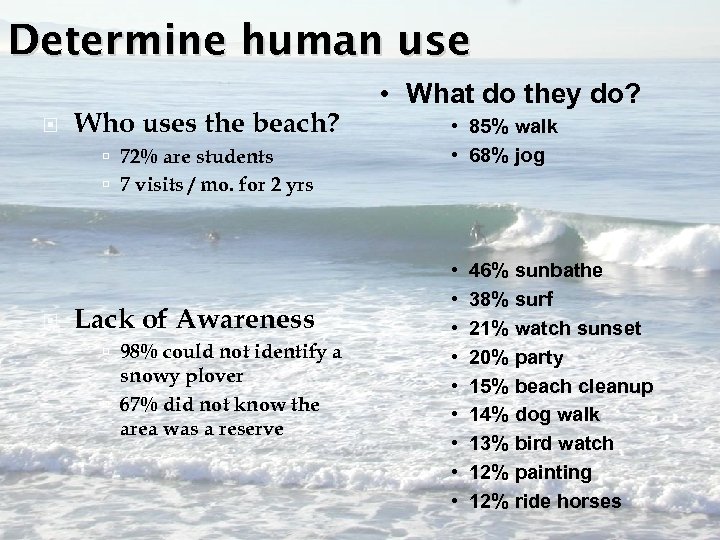 Determine human use

Who uses the beach?

72% are students

7 visits / mo. for 2 yrs

Lack of Awareness

98% could not identify a snowy plover

67% did not know the area was a reserve

• What do they do?

• 85% walk
• 68% jog
• 46% sunbathe
• 38% surf
• 21% watch sunset
• 20% party
• 15% beach cleanup
• 14% dog walk
• 13% bird watch
• 12% painting
• 12% ride horses